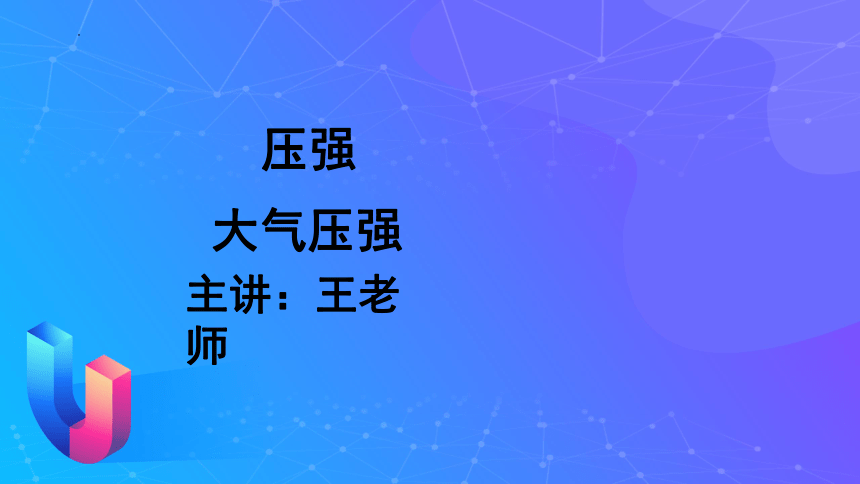 压强

大气压强

主讲：王老师